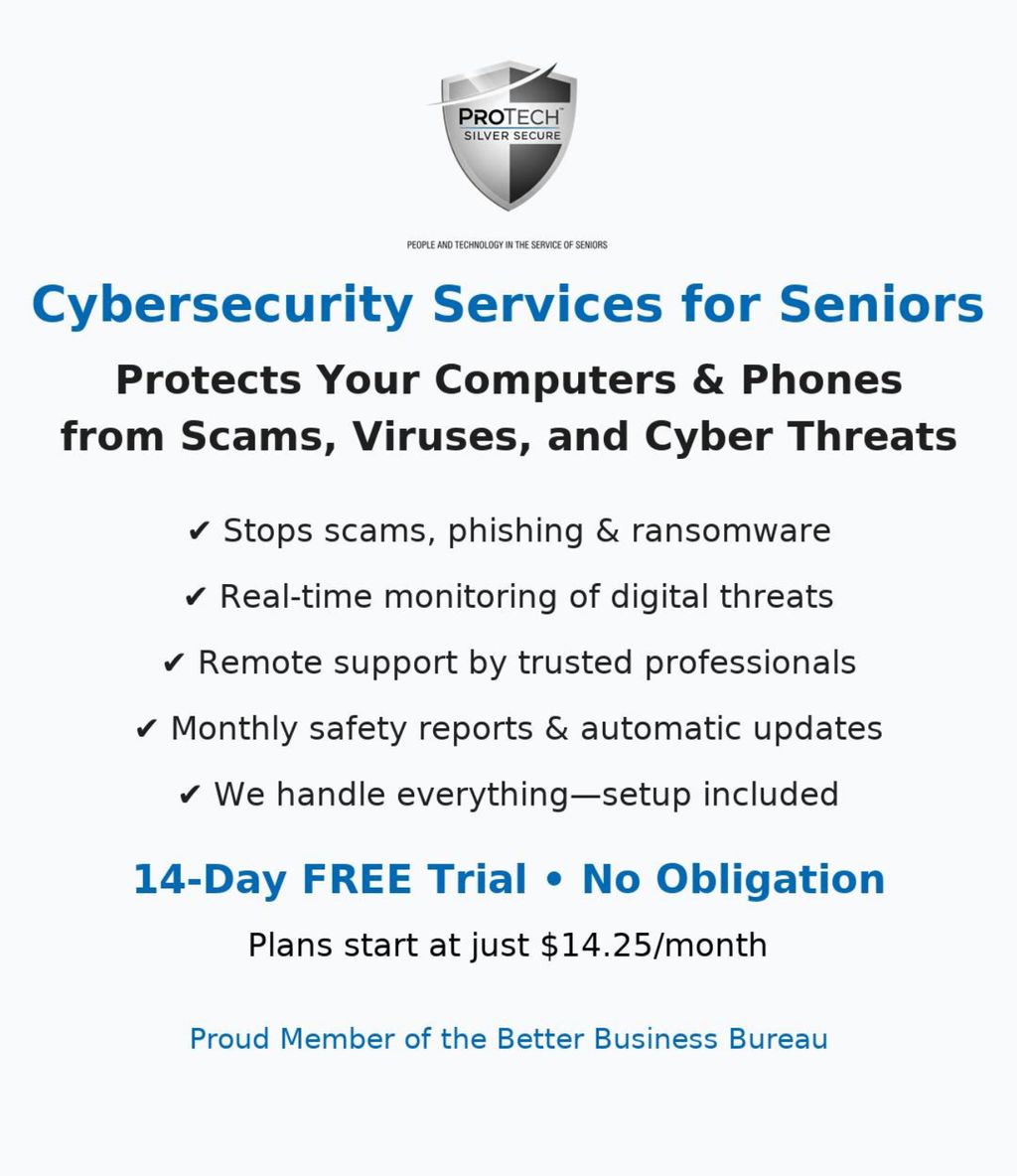 PROTECH™
SILVER SECURE

PEOPLE AND TECHNOLOGY IN THE SERVICE OF SENIORS

Cybersecurity Services for Seniors

Protects Your Computers & Phones from Scams, Viruses, and Cyber Threats

✔ Stops scams, phishing & ransomware

✔ Real-time monitoring of digital threats

✔ Remote support by trusted professionals

✔ Monthly safety reports & automatic updates

✔ We handle everything—setup included

14-Day FREE Trial • No Obligation

Plans start at just \$14.25/month

Proud Member of the Better Business Bureau